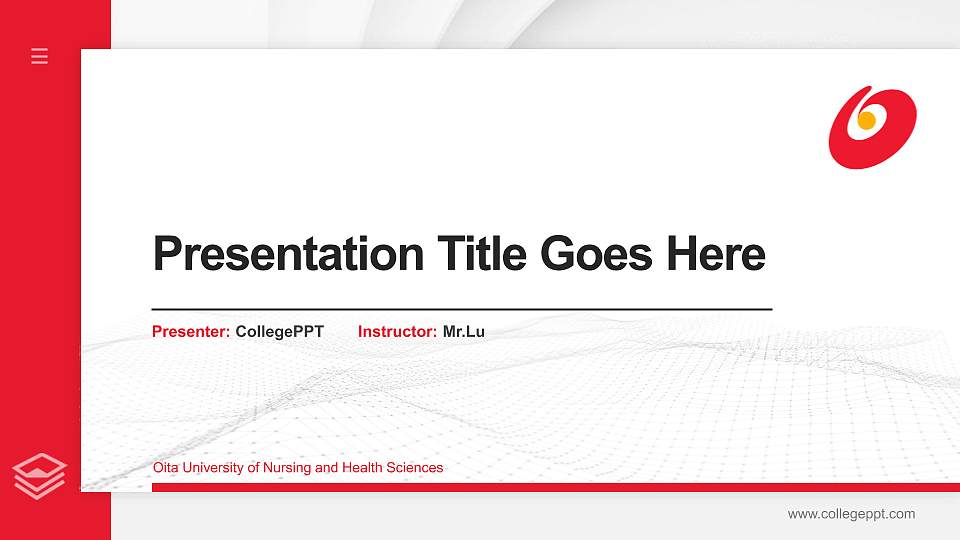 Presentation Title Goes Here

Presenter: CollegePPT Instructor: Mr.Lu

Oita University of Nursing and Health Sciences

www.collegeppt.com